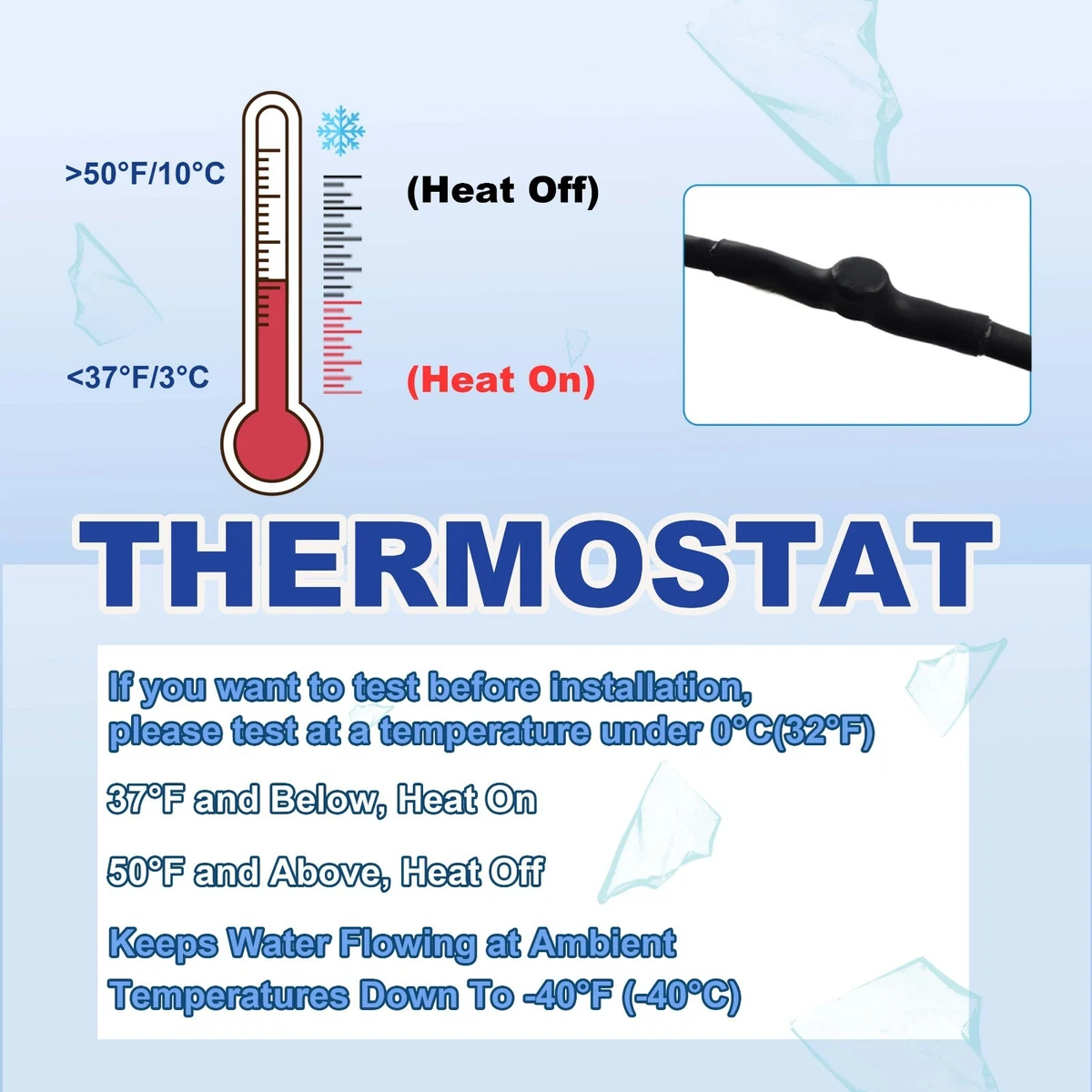 >50°F/10°C

(Heat Off)

<37°F/3°C

(Heat On)

THERMOSTAT

If you want to test before installation, please test at a temperature under 0°C(32°F)

37°F and Below, Heat On

50°F and Above, Heat Off

Keeps Water Flowing at Ambient Temperatures Down To -40°F (-40°C)